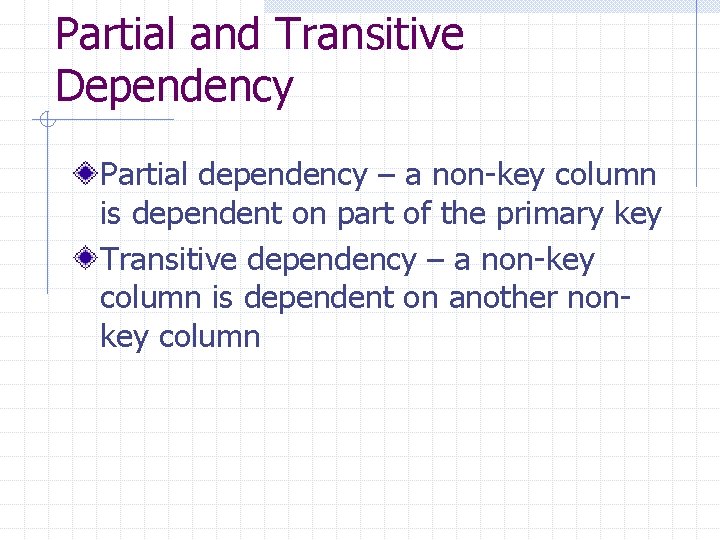 Partial and Transitive Dependency

Partial dependency – a non-key column is dependent on part of the primary key

Transitive dependency – a non-key column is dependent on another non-key column